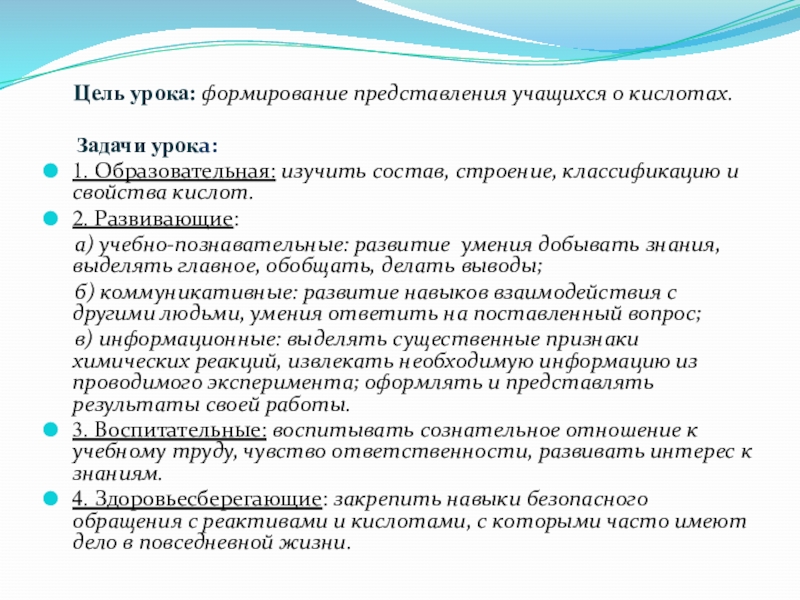 Цель урока: формирование представления учащихся о кислотах.

Задачи урока:

1. Образовательная: изучить состав, строение, классификацию и свойства кислот.

2. Развивающие:

а) учебно-познавательные: развитие умения добывать знания, выделять главное, обобщать, делать выводы;

б) коммуникативные: развитие навыков взаимодействия с другими людьми, умения ответить на поставленный вопрос;

в) информационные: выделять существенные признаки химических реакций, извлекать необходимую информацию из проводимого эксперимента; оформлять и представлять результаты своей работы.

3. Воспитательные: воспитывать сознательное отношение к учебному труду, чувство ответственности, развивать интерес к знаниям.

4. Здоровьесберегающие: закрепить навыки безопасного обращения с реактивами и кислотами, с которыми часто имеют дело в повседневной жизни.